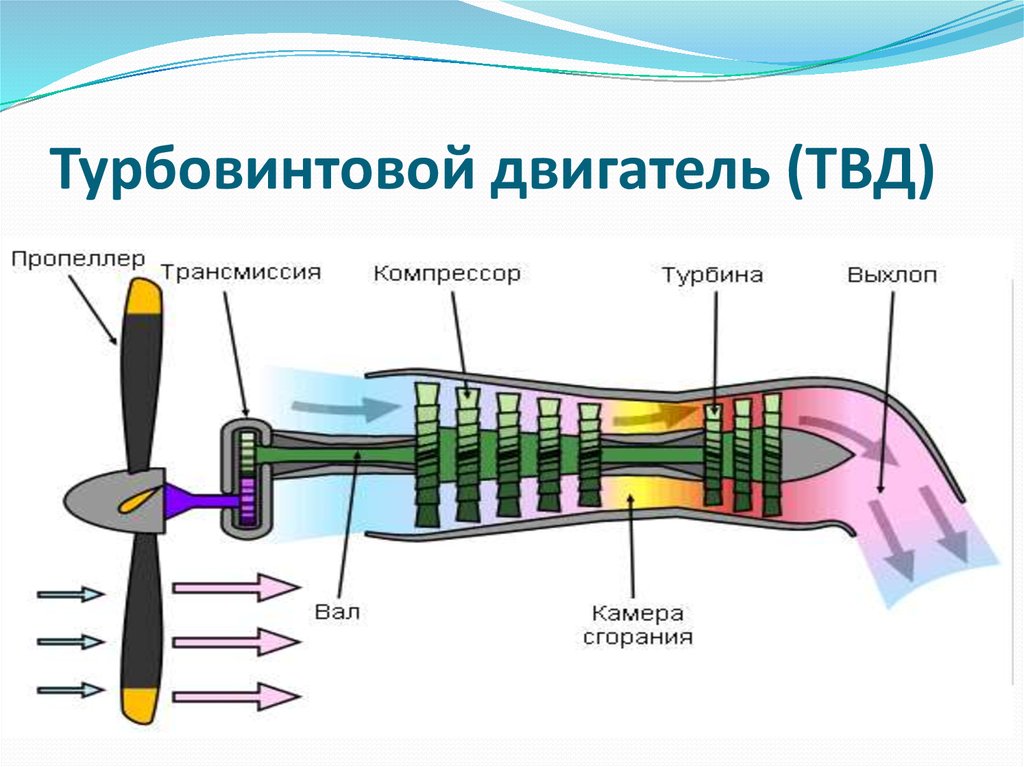 Турбовинтовой двигатель (ТВД)

Пропеллер
Трансмиссия
Компрессор
Турбина
Выхлоп
Вал
Камера сгорания